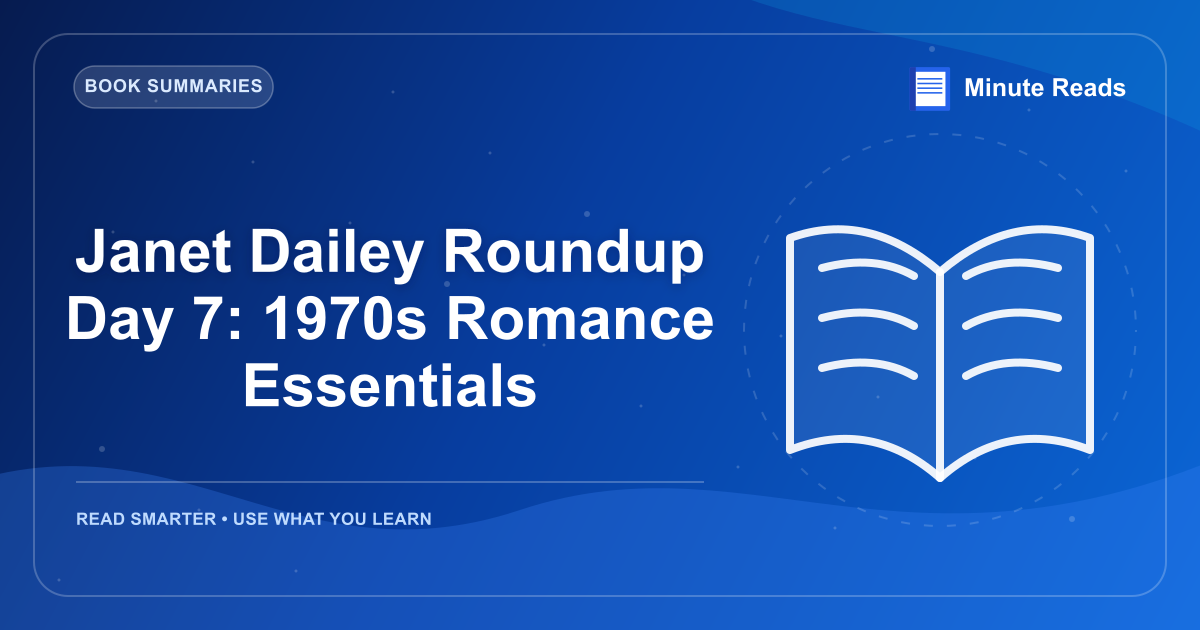 BOOK SUMMARIES

Minute Reads

Janet Dailey Roundup Day 7: 1970s Romance Essentials

READ SMARTER • USE WHAT YOU LEARN